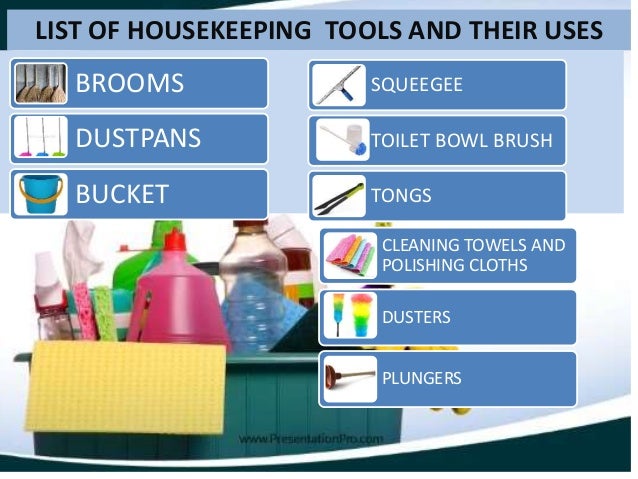 LIST OF HOUSEKEEPING TOOLS AND THEIR USES

BROOMS

DUSTPANS

BUCKET

SQUEEGEE

TOILET BOWL BRUSH

TONGS

CLEANING TOWELS AND POLISHING CLOTHS

DUSTERS

PLUNGERS

www.PresentationPro.com